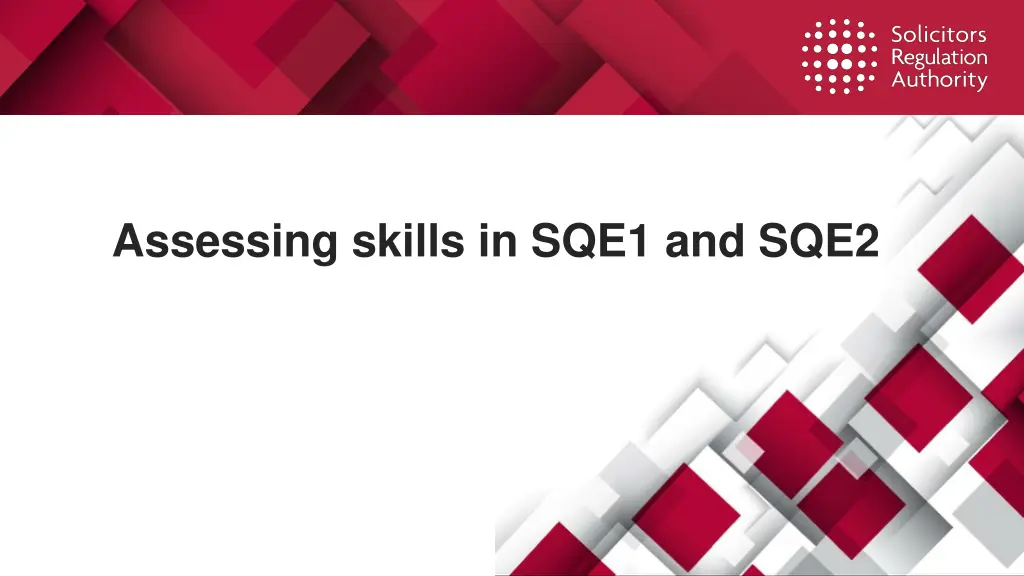 Solicitors
Regulation
Authority

Assessing skills in SQE1 and SQE2